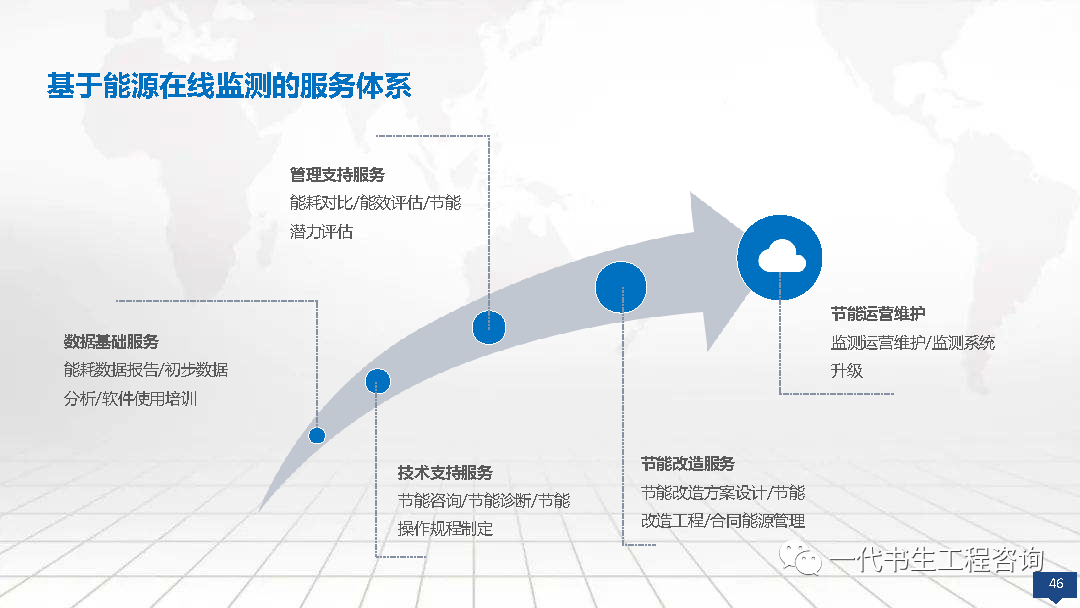 基于能源在线监测的服务体系

管理支持服务
能耗对比/能效评估/节能潜力评估

数据基础服务
能耗数据报告/初步数据分析/软件使用培训

技术支持服务
节能咨询/节能诊断/节能操作规程制定

节能改造服务
节能改造方案设计/节能改造工程/合同能源管理

节能运营维护
监测运营维护/监测系统升级

一代书生工程咨询

46